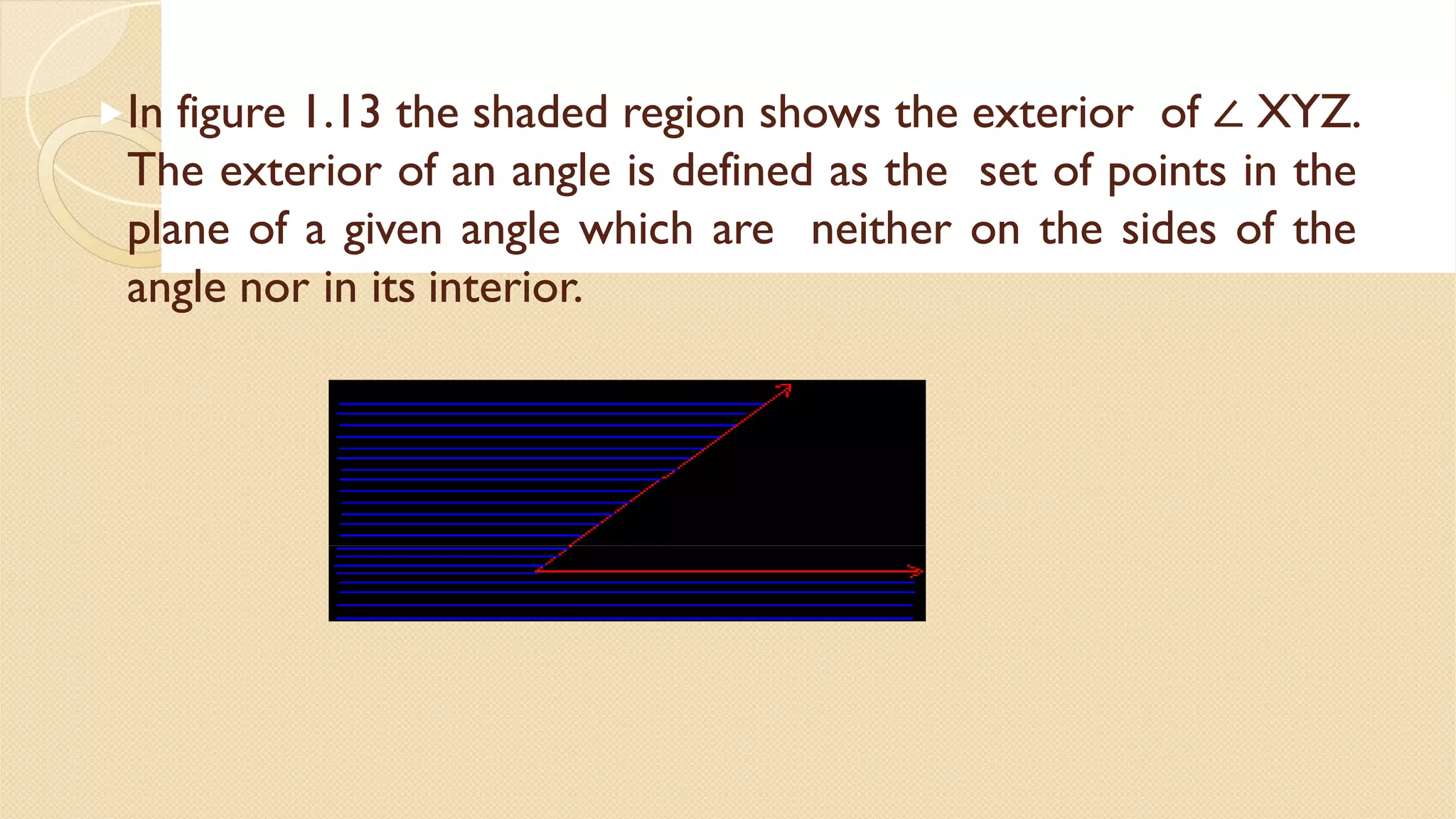 In figure 1.13 the shaded region shows the exterior of $\angle$ XYZ. The exterior of an angle is defined as the set of points in the plane of a given angle which are neither on the sides of the angle nor in its interior.